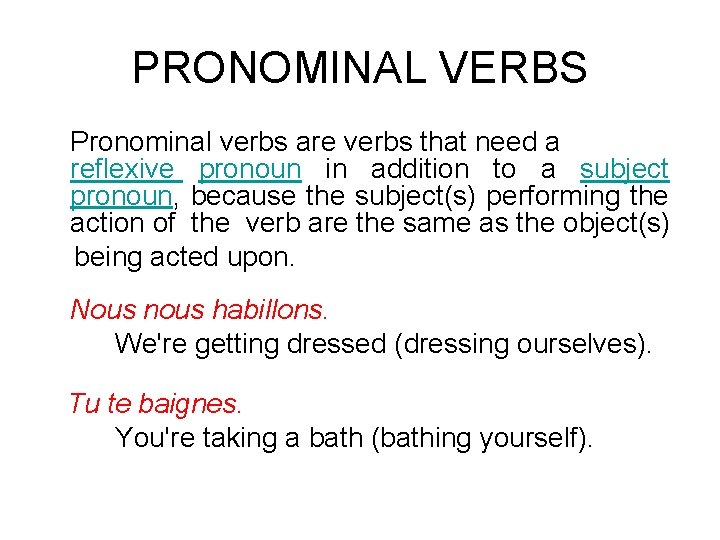 PRONOMINAL VERBS

Pronominal verbs are verbs that need a reflexive pronoun in addition to a subject pronoun, because the subject(s) performing the action of the verb are the same as the object(s) being acted upon.

Nous nous habillons.
We're getting dressed (dressing ourselves).

Tu te baignes.
You're taking a bath (bathing yourself).